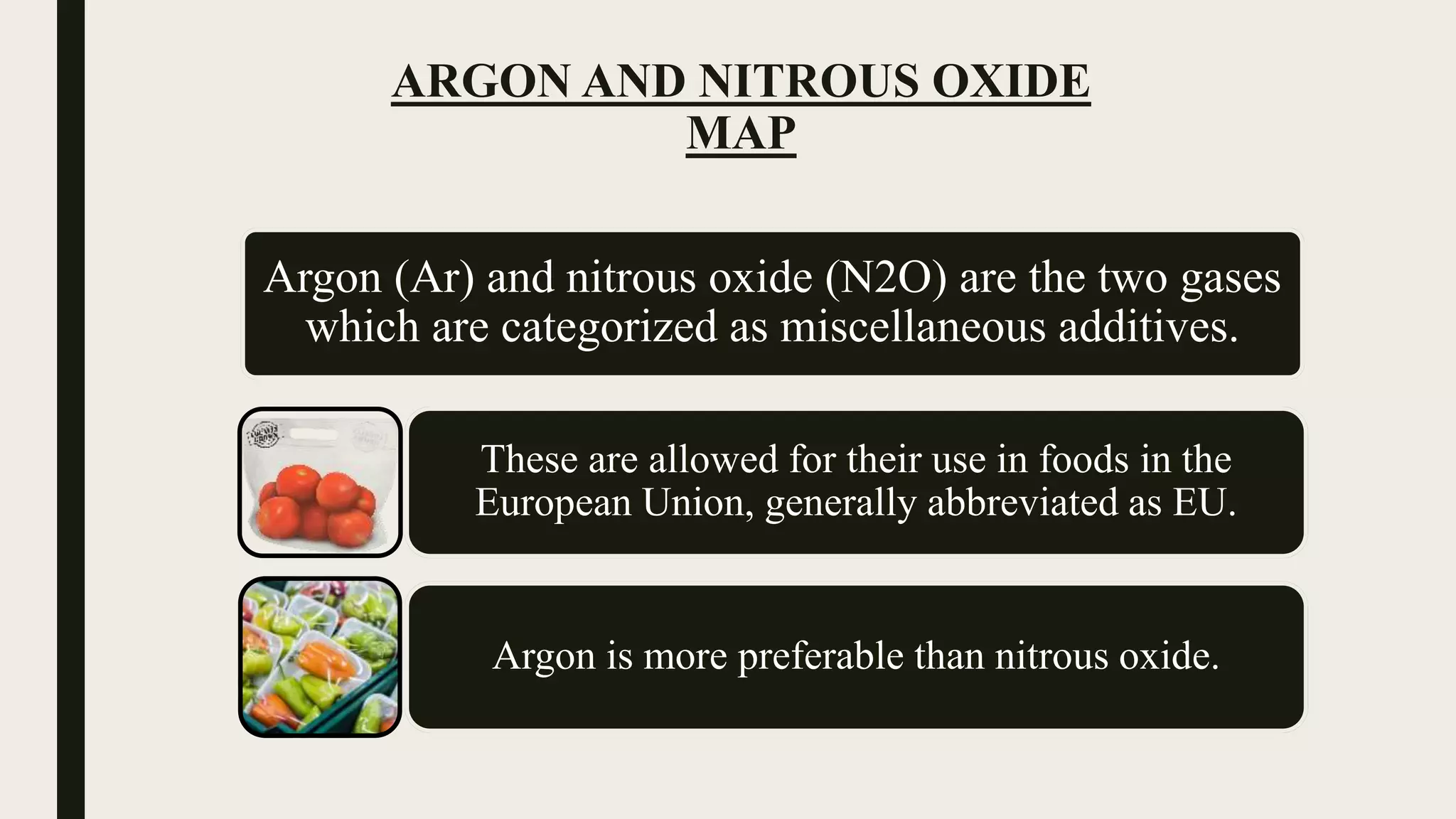 ARGON AND NITROUS OXIDE MAP

Argon (Ar) and nitrous oxide (N2O) are the two gases which are categorized as miscellaneous additives.

These are allowed for their use in foods in the European Union, generally abbreviated as EU.

Argon is more preferable than nitrous oxide.